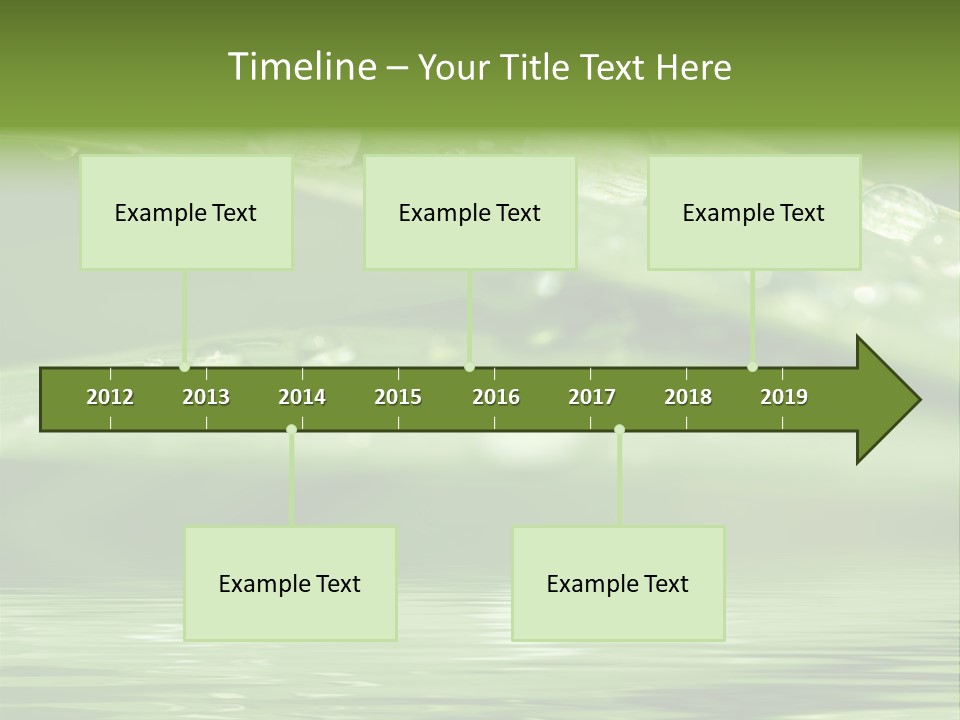 Timeline – Your Title Text Here

Example Text

Example Text

Example Text

2012 2013 2014 2015 2016 2017 2018 2019

Example Text

Example Text